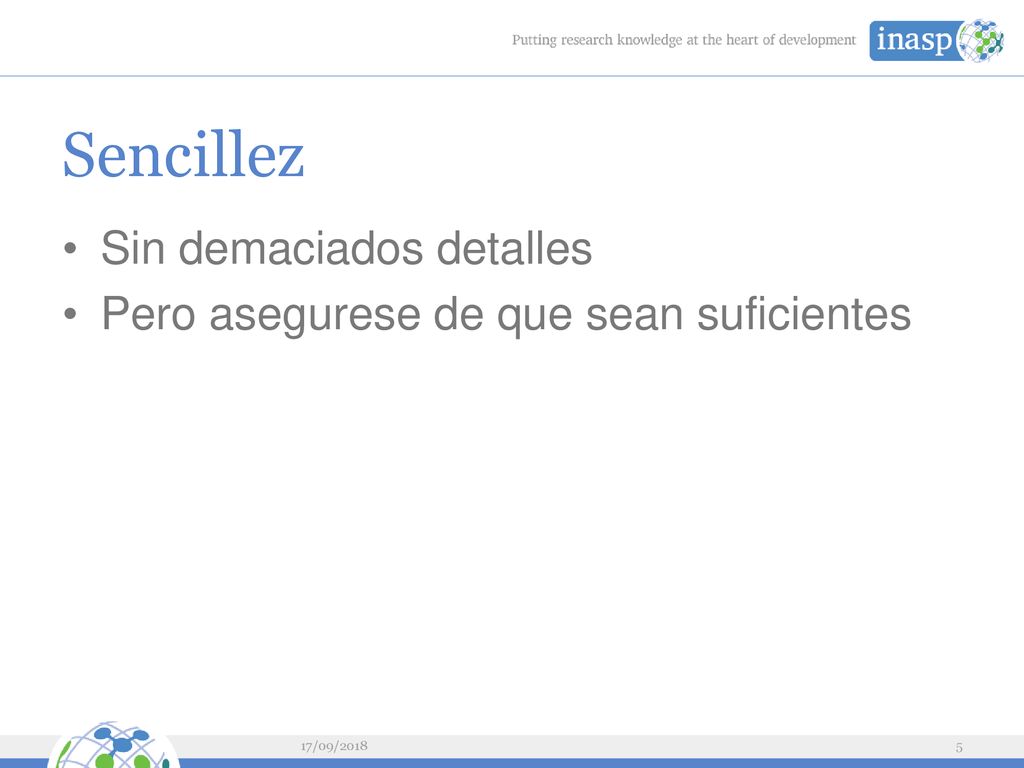 Putting research knowledge at the heart of development

inasp

Sencillez

• Sin demaciados detalles
• Pero asegurese de que sean suficientes

17/09/2018

5